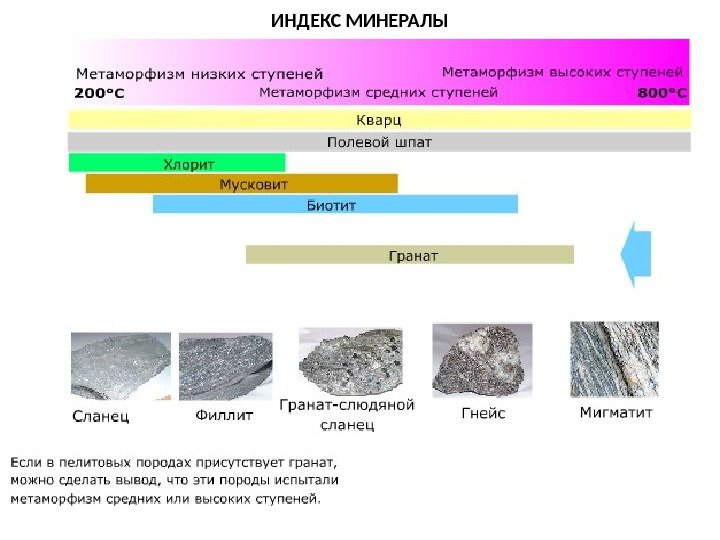 ИНДЕКС МИНЕРАЛЫ

Метаморфизм низких ступеней
Метаморфизм высоких ступеней
200°C
Метаморфизм средних ступеней
800°C

Кварц
Полевой шпат
Хлорит
Мусковит
Биотит
Гранат

Сланец
Филлит
Гранат-слюдяной сланец
Гнейс
Мигматит

Если в пелитовых породах присутствует гранат, можно сделать вывод, что эти породы испытали метаморфизм средних или высоких ступеней.